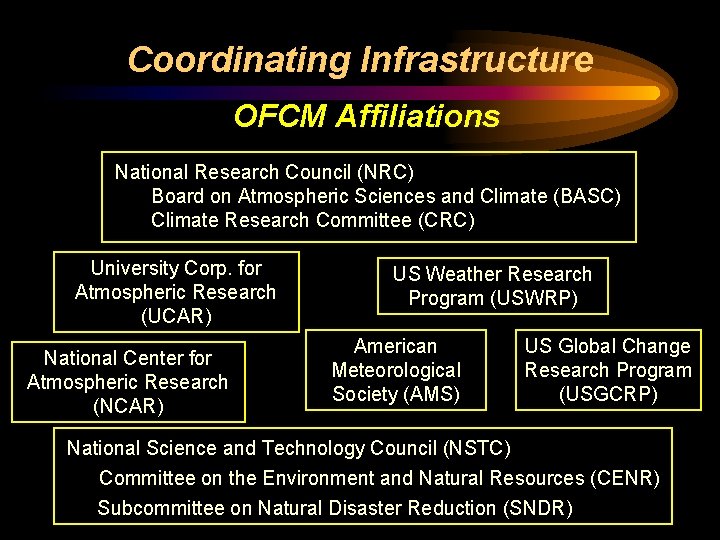 Coordinating Infrastructure

OFCM Affiliations

National Research Council (NRC)
Board on Atmospheric Sciences and Climate (BASC)
Climate Research Committee (CRC)

University Corp. for Atmospheric Research (UCAR)

US Weather Research Program (USWRP)

National Center for Atmospheric Research (NCAR)

American Meteorological Society (AMS)

US Global Change Research Program (USGCRP)

National Science and Technology Council (NSTC)
Committee on the Environment and Natural Resources (CENR)
Subcommittee on Natural Disaster Reduction (SNDR)